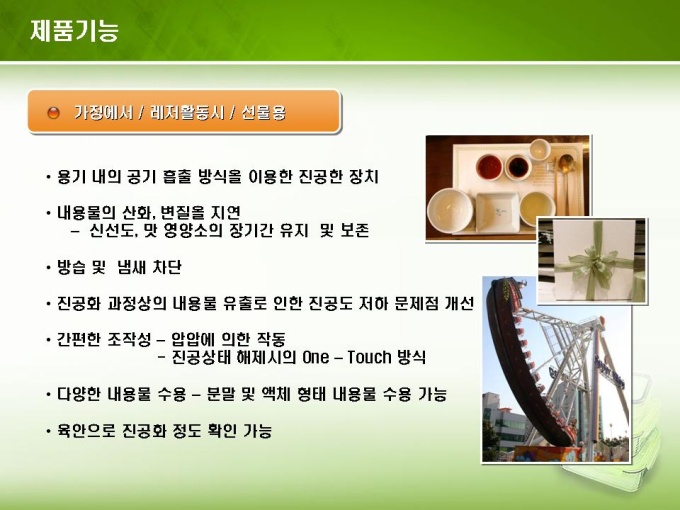 제품기능

가정에서 / 레저활동시 / 선물용

• 용기 내의 공기 흡출 방식을 이용한 진공한 장치

• 내용물의 산화, 변질을 지연
– 신선도, 맛 영양소의 장기간 유지 및 보존

• 방습 및 냄새 차단

• 진공화 과정상의 내용물 유출로 인한 진공도 저하 문제점 개선

• 간편한 조작성 – 압압에 의한 작동
– 진공상태 해제시의 One – Touch 방식

• 다양한 내용물 수용 – 분말 및 액체 형태 내용물 수용 가능

• 육안으로 진공화 정도 확인 가능